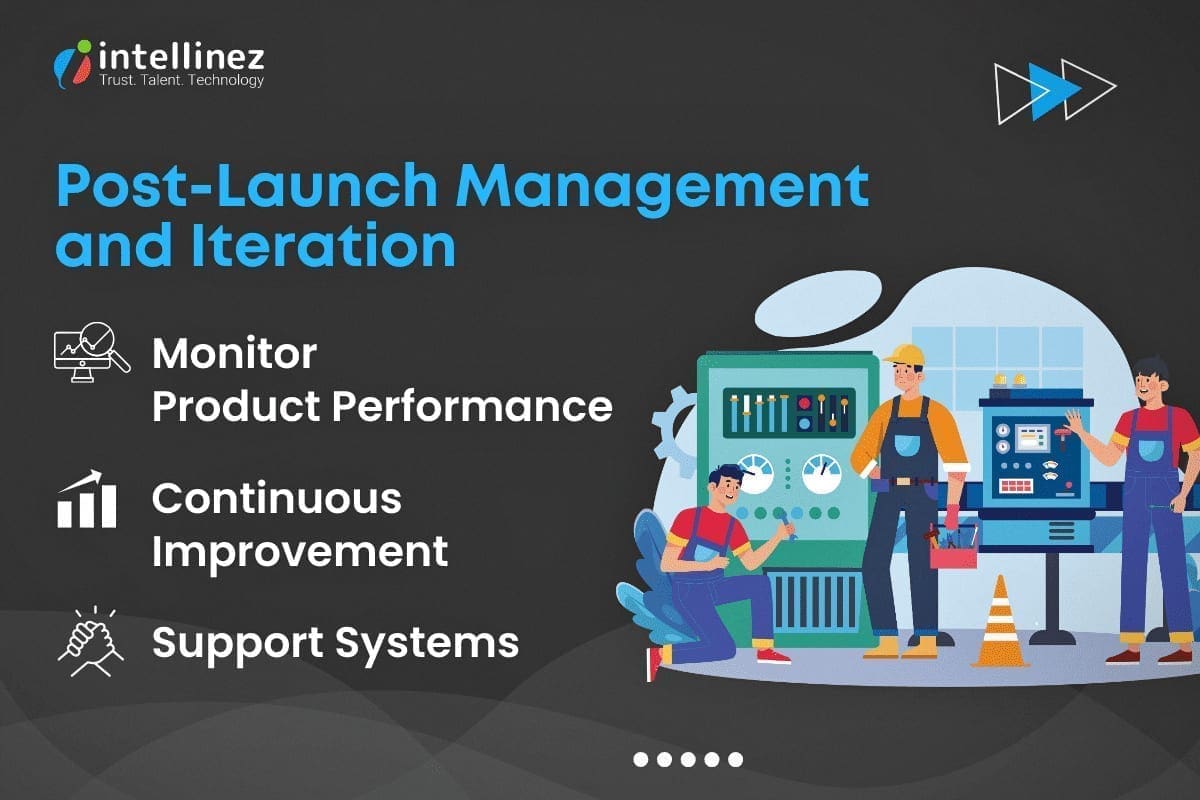 intellinez
Trust. Talent. Technology

Post-Launch Management and Iteration

Monitor Product Performance

Continuous Improvement

Support Systems